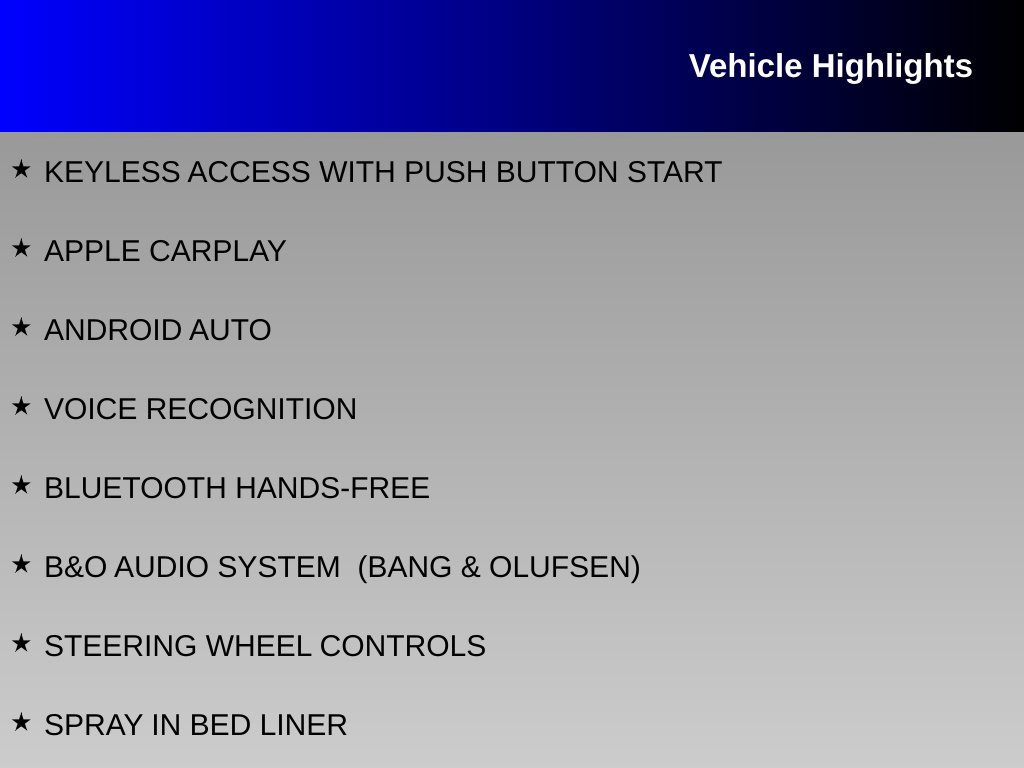 Vehicle Highlights

★ KEYLESS ACCESS WITH PUSH BUTTON START

★ APPLE CARPLAY

★ ANDROID AUTO

★ VOICE RECOGNITION

★ BLUETOOTH HANDS-FREE

★ B&O AUDIO SYSTEM (BANG & OLUFSEN)

★ STEERING WHEEL CONTROLS

★ SPRAY IN BED LINER